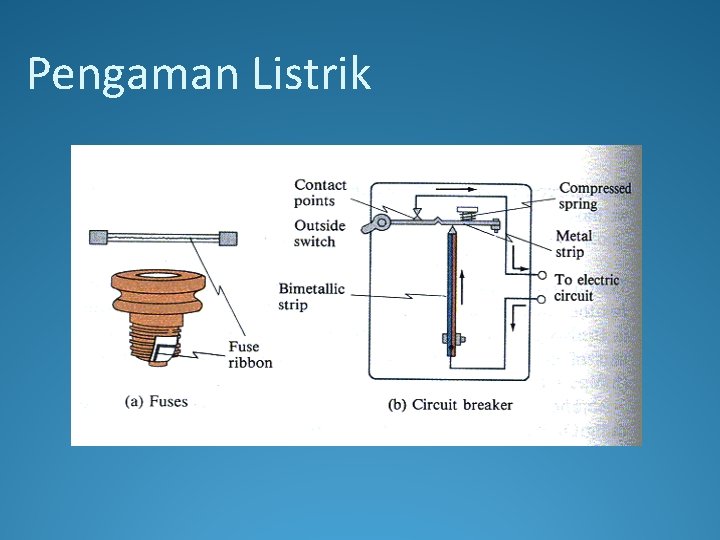 Pengaman Listrik

Fuse ribbon

(a) Fuses

Contact points

Outside switch

Bimetallic strip

Compressed spring

Metal strip

To electric circuit

(b) Circuit breaker